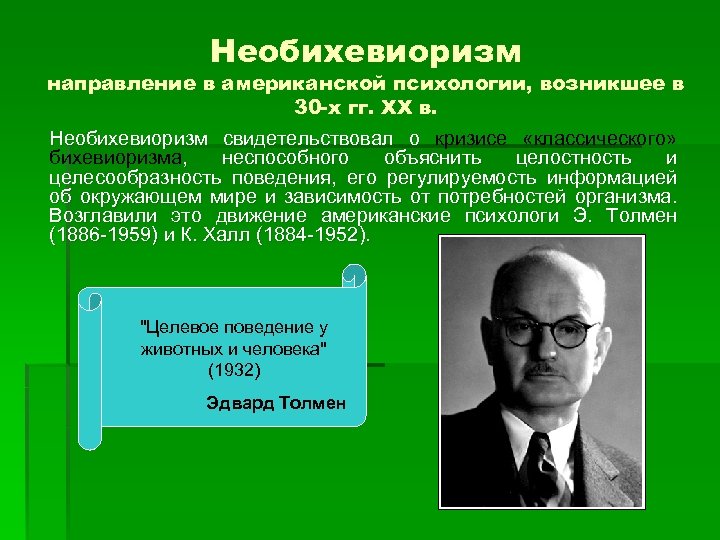 Необихевиоризм
направление в американской психологии, возникшее в 30-х гг. XX в.

Необихевиоризм свидетельствовал о кризисе «классического» бихевиоризма, неспособного объяснить целостность и целесообразность поведения, его регулируемость информацией об окружающем мире и зависимость от потребностей организма. Возглавили это движение американские психологи Э. Толмен (1886-1959) и К. Халл (1884-1952).

"Целевое поведение у животных и человека"
(1932)
Эдвард Толмен